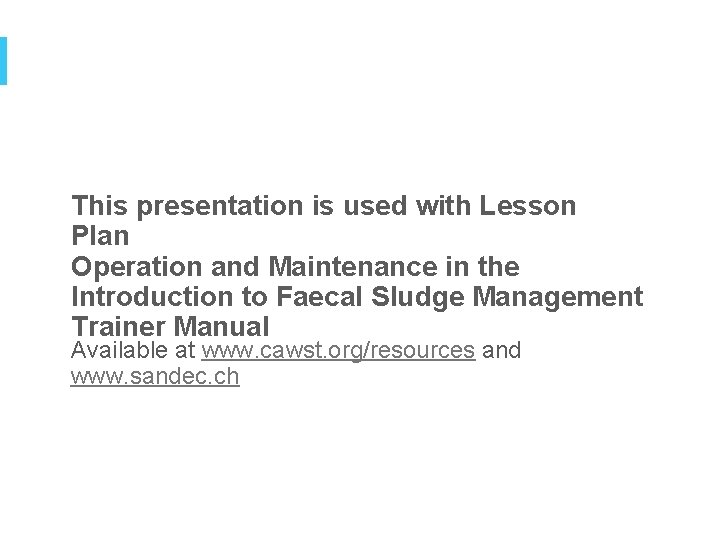 This presentation is used with Lesson Plan
Operation and Maintenance in the Introduction to Faecal Sludge Management Trainer Manual
Available at www.cawst.org/resources and www.sandec.ch